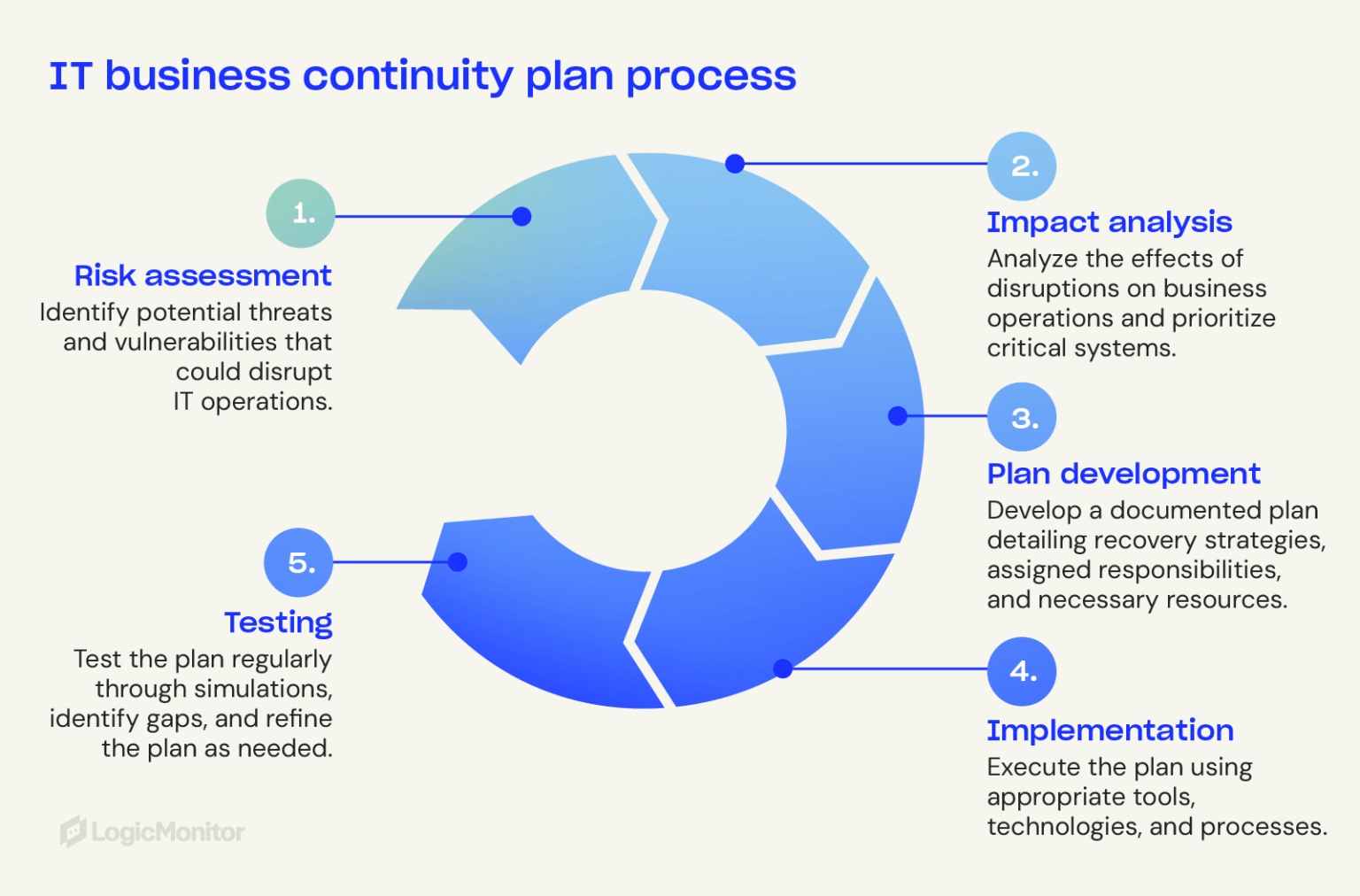 IT business continuity plan process

1.

Risk assessment

Identify potential threats and vulnerabilities that could disrupt IT operations.

2.

Impact analysis

Analyze the effects of disruptions on business operations and prioritize critical systems.

3.

Plan development

Develop a documented plan detailing recovery strategies, assigned responsibilities, and necessary resources.

4.

Implementation

Execute the plan using appropriate tools, technologies, and processes.

5.

Testing

Test the plan regularly through simulations, identify gaps, and refine the plan as needed.

LogicMonitor